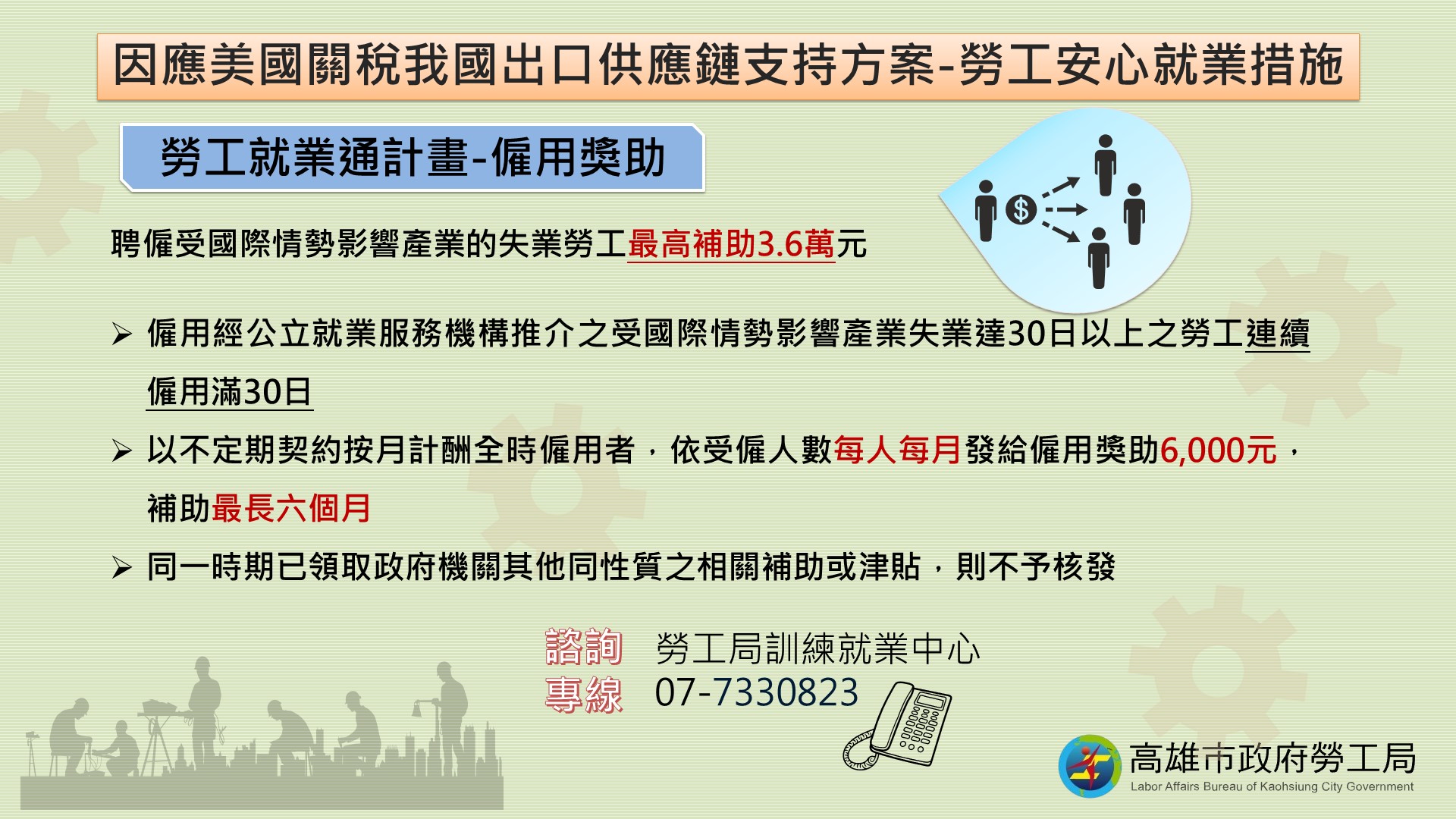 因應美國關稅我國出口供應鏈支持方案-勞工安心就業措施

勞工就業通計畫-僱用獎助

聘僱受國際情勢影響產業的失業勞工最高補助3.6萬元

➢ 僱用經公立就業服務機構推介之受國際情勢影響產業失業達30日以上之勞工連續僱用滿30日

➢ 以不定期契約按月計酬全時僱用者，依受僱人數每人每月發給僱用獎助6,000元，補助最長六個月

➢ 同一時期已領取政府機關其他同性質之相關補助或津貼，則不予核發

諮詢專線 勞工局訓練就業中心 07-7330823

高雄市政府勞工局
Labor Affairs Bureau of Kaohsiung City Government